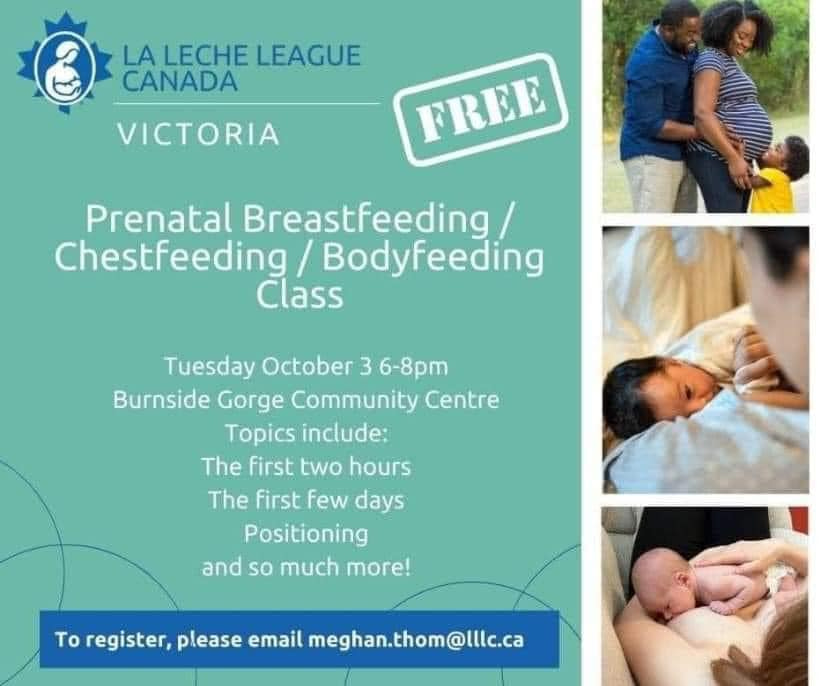 LA LECHE LEAGUE CANADA

VICTORIA

FREE

Prenatal Breastfeeding / Chestfeeding / Bodyfeeding Class

Tuesday October 3 6-8pm
Burnside Gorge Community Centre
Topics include:
The first two hours
The first few days
Positioning
and so much more!

To register, please email meghan.thom@lllc.ca